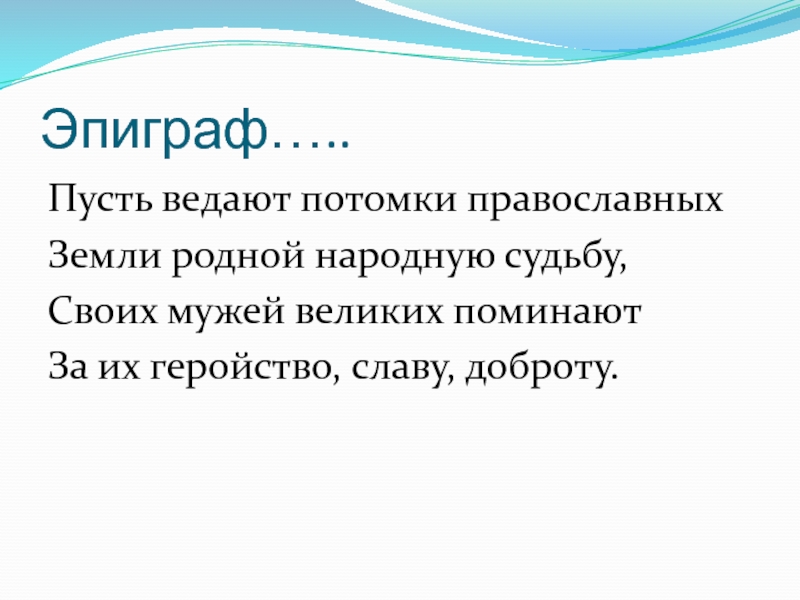 Эпиграф…..

Пусть ведают потомки православных
Земли родной народную судьбу,
Своих мужей великих поминают
За их геройство, славу, доброту.